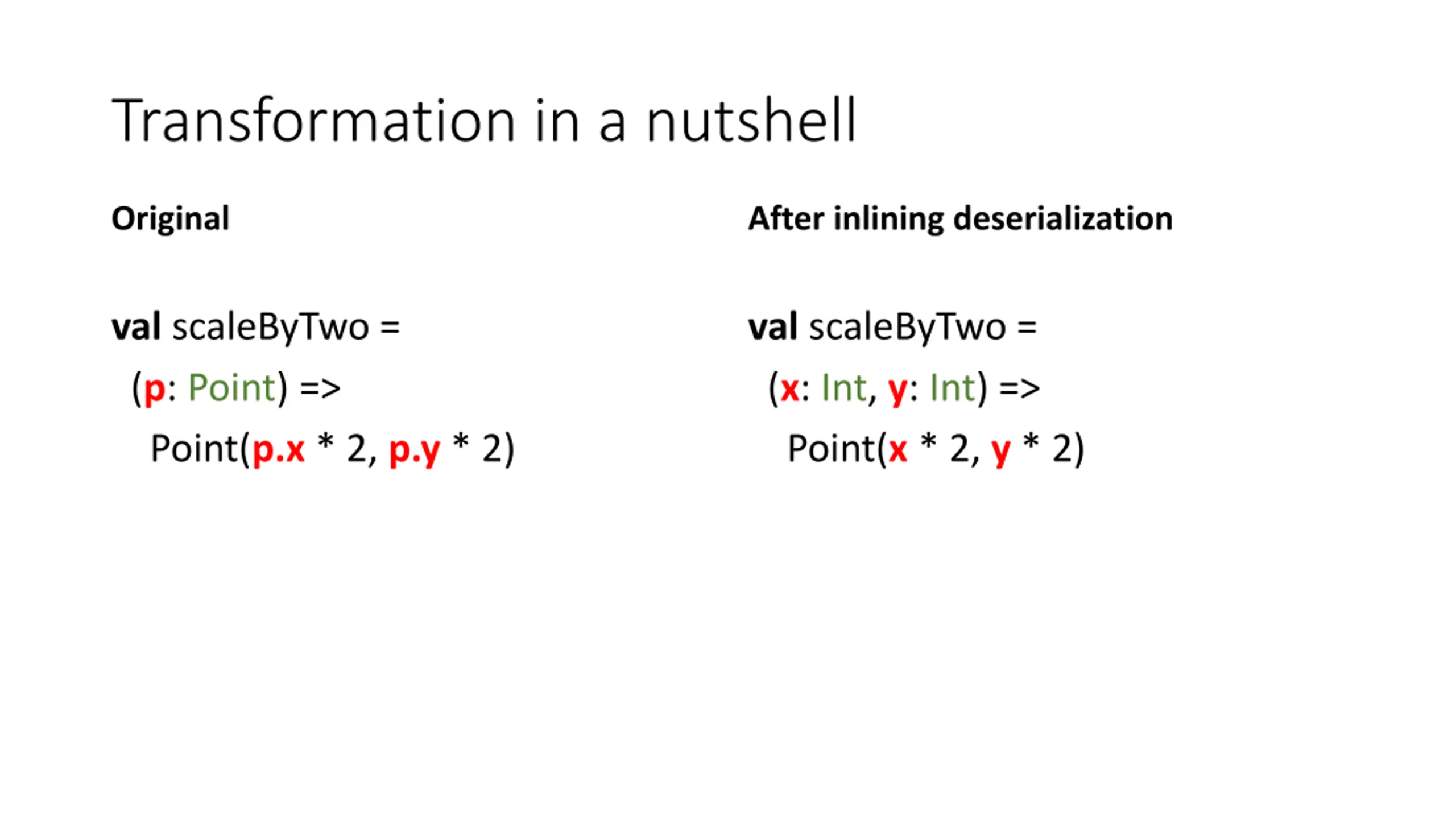 Transformation in a nutshell

Original

val scaleByTwo =
(p: Point) =>
Point(p.x * 2, p.y * 2)

After inlining deserialization

val scaleByTwo =
(x: Int, y: Int) =>
Point(x * 2, y * 2)